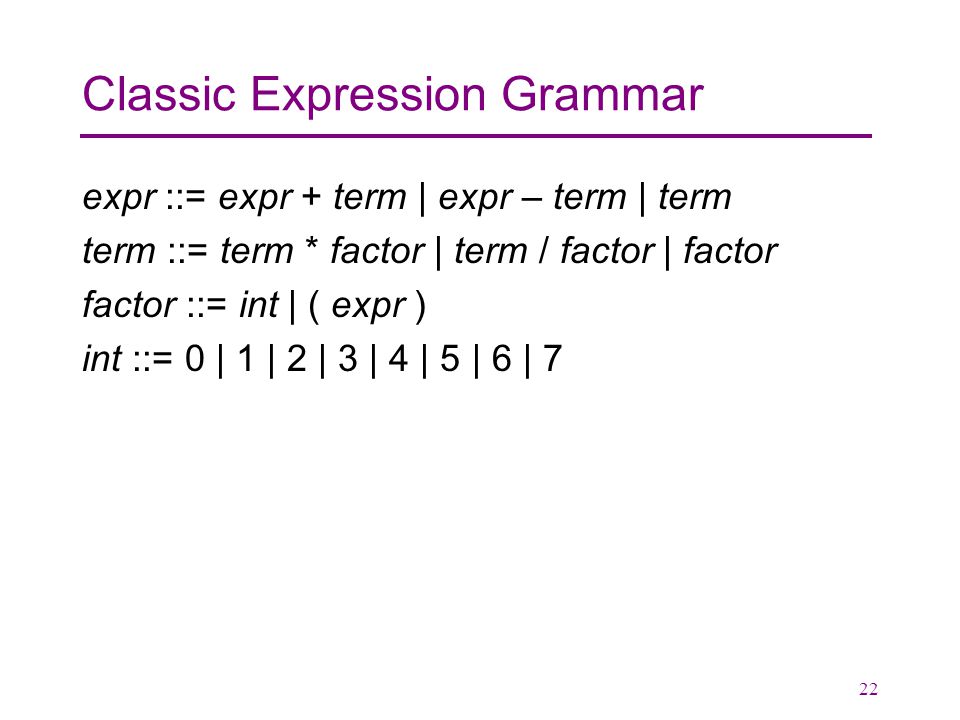 Classic Expression Grammar

expr ::= expr + term | expr – term | term

term ::= term * factor | term / factor | factor

factor ::= int | ( expr )

int ::= 0 | 1 | 2 | 3 | 4 | 5 | 6 | 7

22